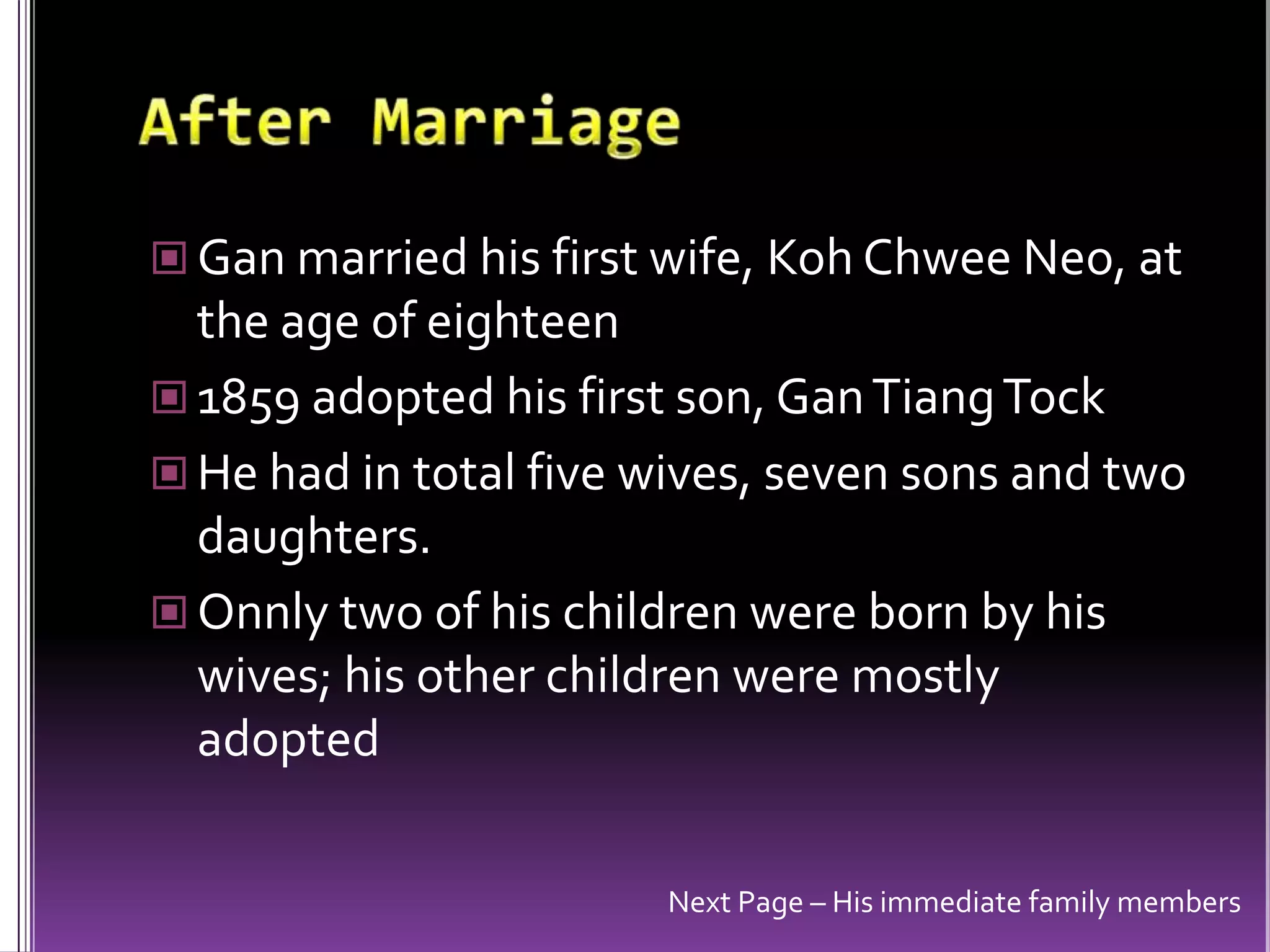 After Marriage

Gan married his first wife, Koh Chwee Neo, at the age of eighteen

1859 adopted his first son, Gan Tiang Tock

He had in total five wives, seven sons and two daughters.

Onnly two of his children were born by his wives; his other children were mostly adopted

Next Page – His immediate family members